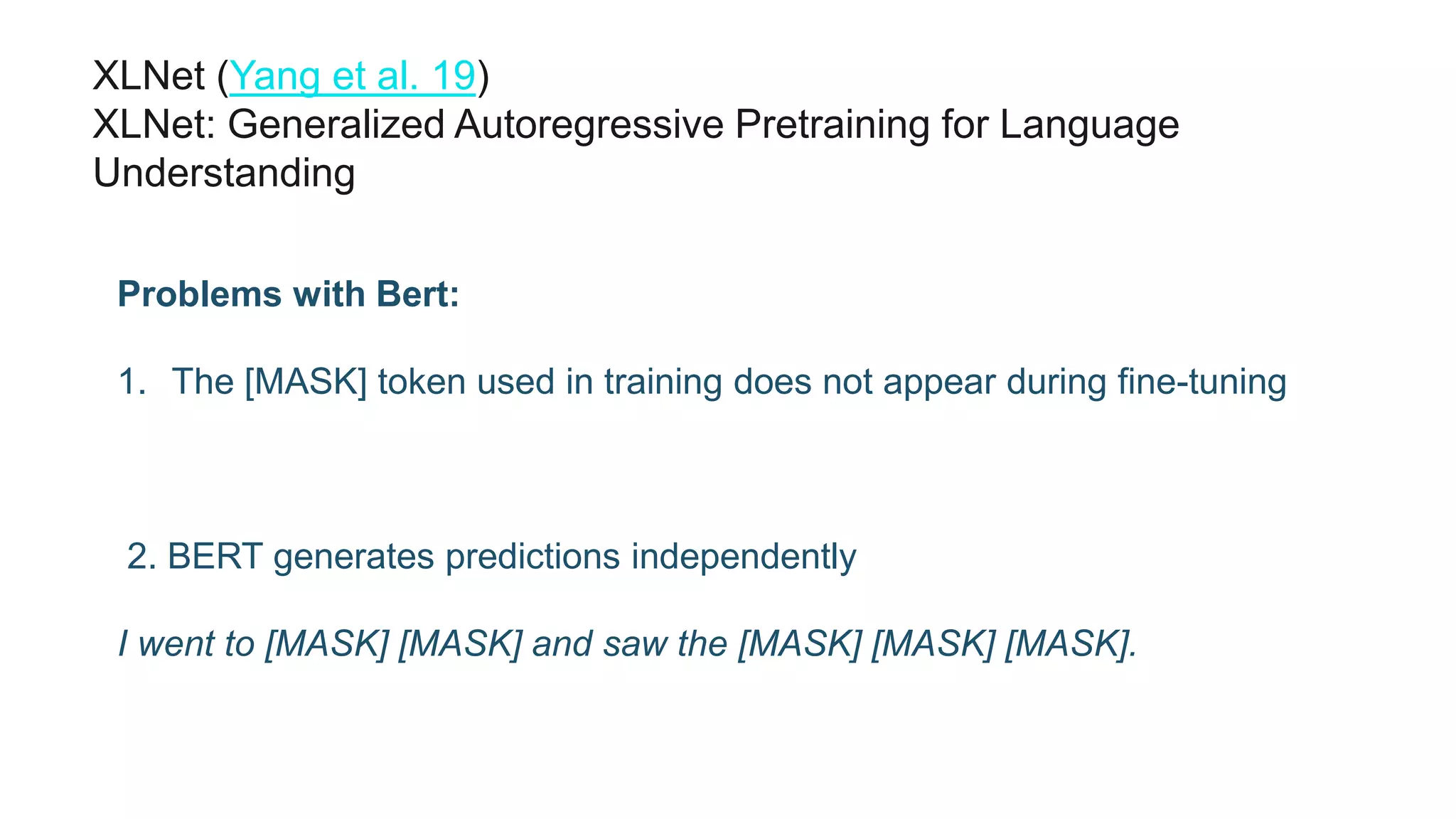 XLNet (Yang et al. 19)
XLNet: Generalized Autoregressive Pretraining for Language Understanding

Problems with Bert:

1. The [MASK] token used in training does not appear during fine-tuning

2. BERT generates predictions independently

I went to [MASK] [MASK] and saw the [MASK] [MASK] [MASK].